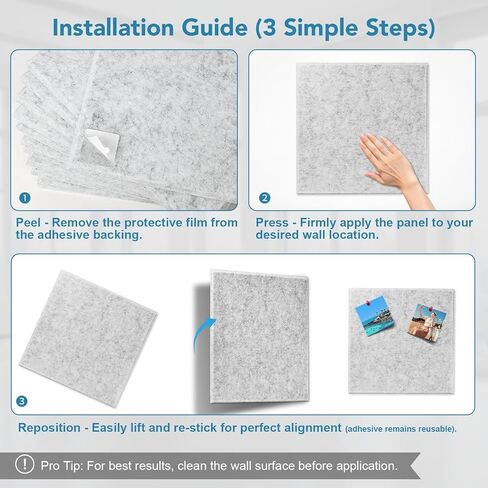 Installation Guide (3 Simple Steps)

1

Peel - Remove the protective film from the adhesive backing.

2

Press - Firmly apply the panel to your desired wall location.

3

Reposition - Easily lift and re-stick for perfect alignment (adhesive remains reusable).

! Pro Tip: For best results, clean the wall surface before application.